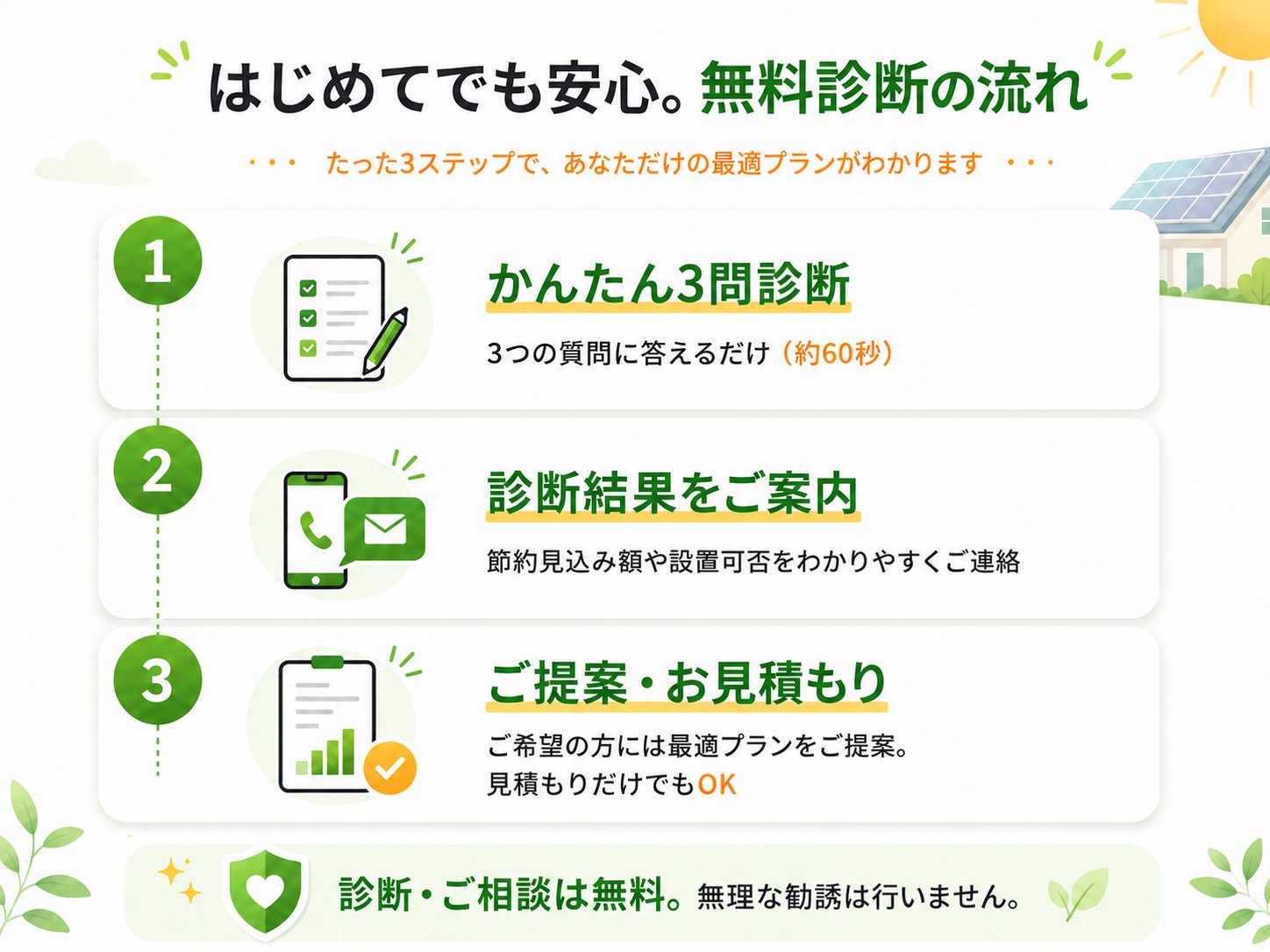 はじめてでも安心。無料診断の流れ

・・・ たった3ステップで、あなただけの最適プランがわかります ・・・

1

かんたん3問診断

3つの質問に答えるだけ（約60秒）

2

診断結果をご案内

節約見込み額や設置可否をわかりやすくご連絡

3

ご提案・お見積もり

ご希望の方には最適プランをご提案。
見積もりだけでもOK

診断・ご相談は無料。無理な勧誘は行いません。